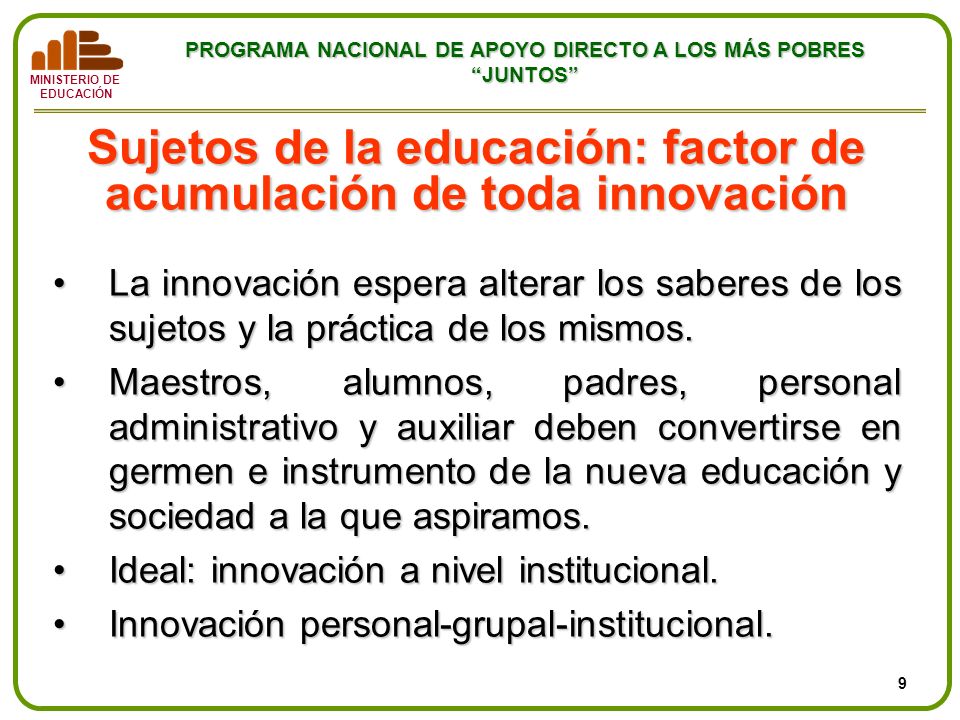 MINISTERIO DE EDUCACIÓN

PROGRAMA NACIONAL DE APOYO DIRECTO A LOS MÁS POBRES
“JUNTOS”

Sujetos de la educación: factor de acumulación de toda innovación

• La innovación espera alterar los saberes de los sujetos y la práctica de los mismos.
• Maestros, alumnos, padres, personal administrativo y auxiliar deben convertirse en germen e instrumento de la nueva educación y sociedad a la que aspiramos.
• Ideal: innovación a nivel institucional.
• Innovación personal-grupal-institucional.

9